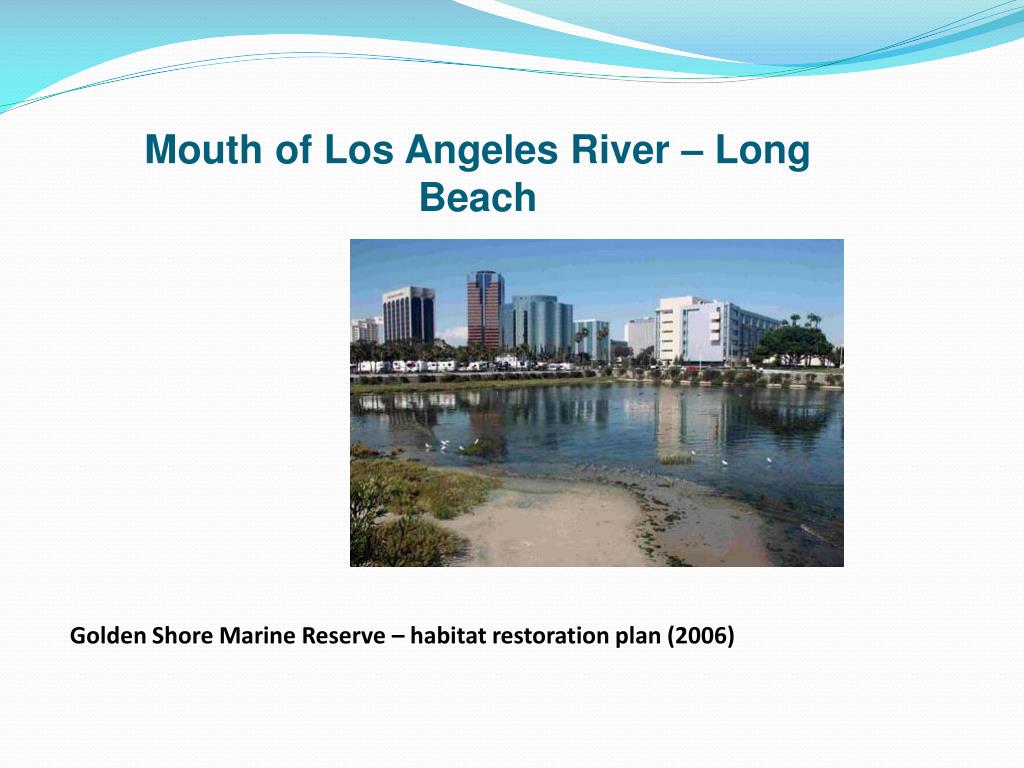 Mouth of Los Angeles River – Long Beach

Golden Shore Marine Reserve – habitat restoration plan (2006)